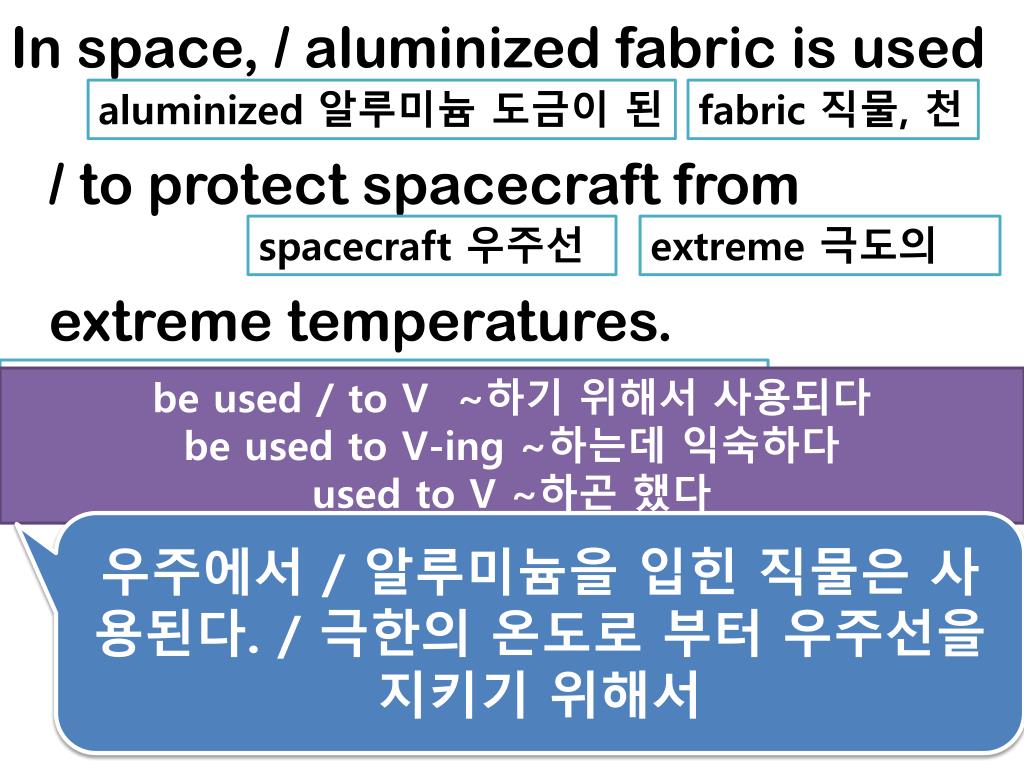 In space, / aluminized fabric is used

aluminized 알루미늄 도금이 된

fabric 직물, 천

/ to protect spacecraft from

spacecraft 우주선

extreme 극도의

extreme temperatures.

be used / to V ~하기 위해서 사용되다
be used to V-ing ~하는데 익숙하다
used to V ~하곤 했다

우주에서 / 알루미늄을 입힌 직물은 사용된다. / 극한의 온도로 부터 우주선을 지키기 위해서